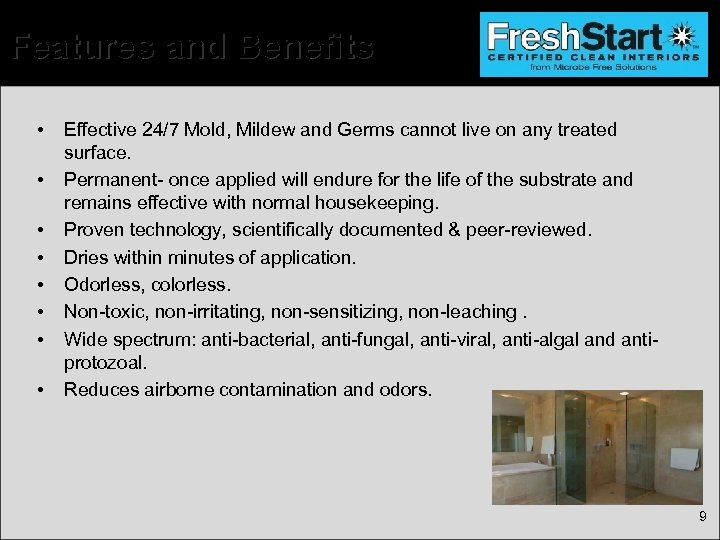 Features and Benefits

FreshStart
CERTIFIED CLEAN INTERIORS
from Microbe Free Solutions

• Effective 24/7 Mold, Mildew and Germs cannot live on any treated surface.
• Permanent- once applied will endure for the life of the substrate and remains effective with normal housekeeping.
• Proven technology, scientifically documented & peer-reviewed.
• Dries within minutes of application.
• Odorless, colorless.
• Non-toxic, non-irritating, non-sensitizing, non-leaching .
• Wide spectrum: anti-bacterial, anti-fungal, anti-viral, anti-algal and anti-protozoal.
• Reduces airborne contamination and odors.

9